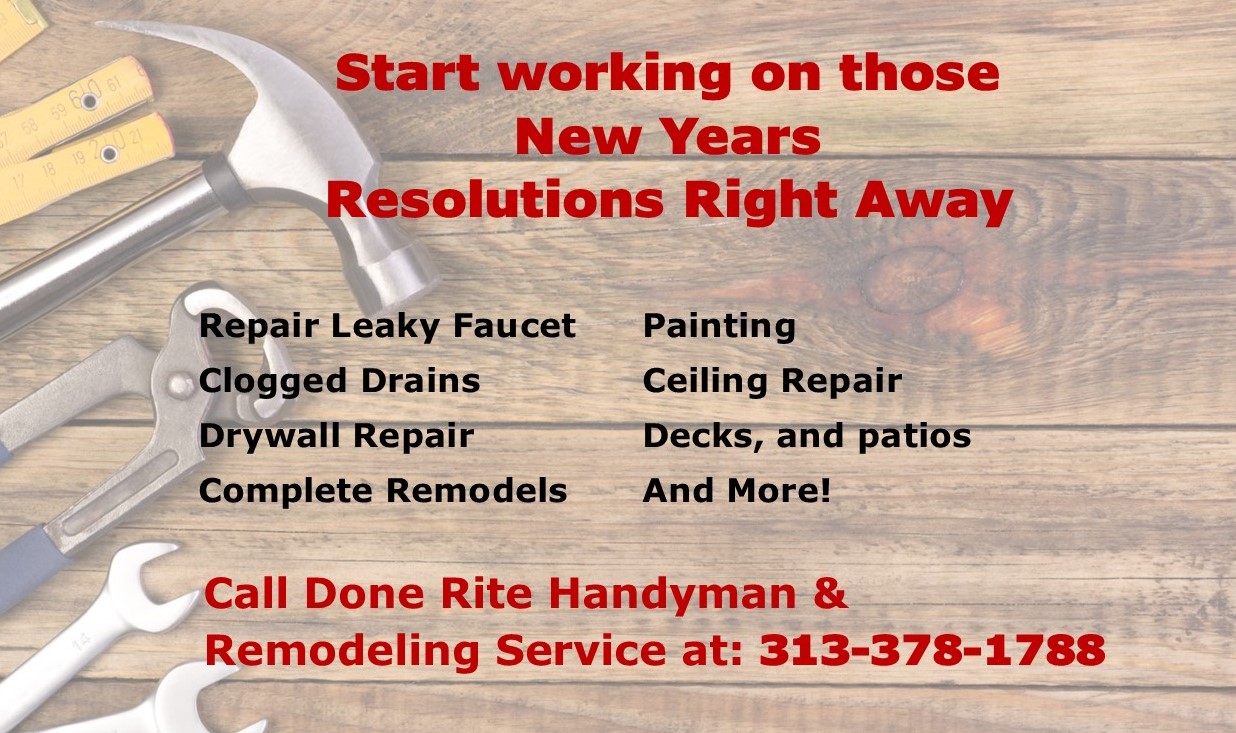 Start working on those New Years Resolutions Right Away

Repair Leaky Faucet
Clogged Drains
Drywall Repair
Complete Remodels

Painting
Ceiling Repair
Decks, and patios
And More!

Call Done Rite Handyman & Remodeling Service at: 313-378-1788